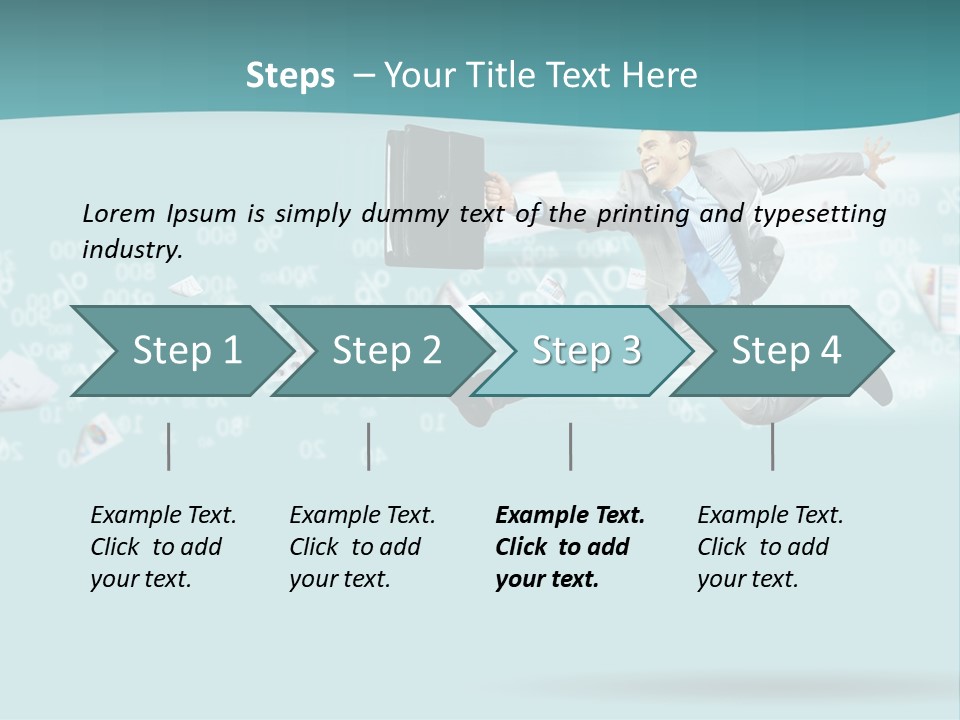 Steps – Your Title Text Here

Lorem Ipsum is simply dummy text of the printing and typesetting industry.

Step 1

Step 2

Step 3

Step 4

Example Text. Click to add your text.

Example Text. Click to add your text.

Example Text. Click to add your text.

Example Text. Click to add your text.